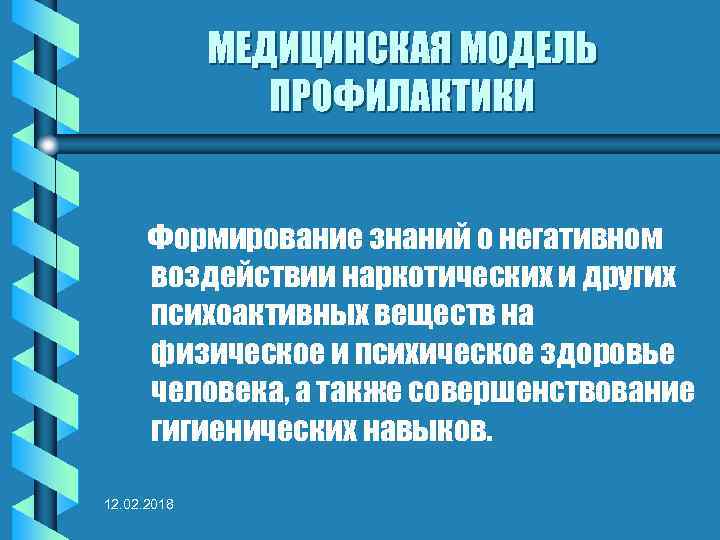 МЕДИЦИНСКАЯ МОДЕЛЬ ПРОФИЛАКТИКИ

Формирование знаний о негативном воздействии наркотических и других психоактивных веществ на физическое и психическое здоровье человека, а также совершенствование гигиенических навыков.

12.02.2018